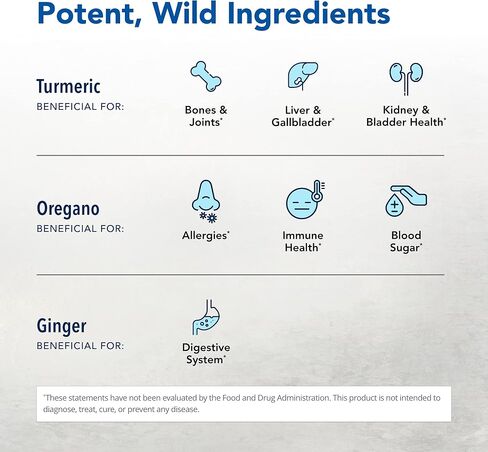 Potent, Wild Ingredients

Turmeric
BENEFICIAL FOR:

Bones & Joints*

Liver & Gallbladder*

Kidney & Bladder Health*

Oregano
BENEFICIAL FOR:

Allergies*

Immune Health*

Blood Sugar*

Ginger
BENEFICIAL FOR:

Digestive System*

*These statements have not been evaluated by the Food and Drug Administration. This product is not intended to diagnose, treat, cure, or prevent any disease.